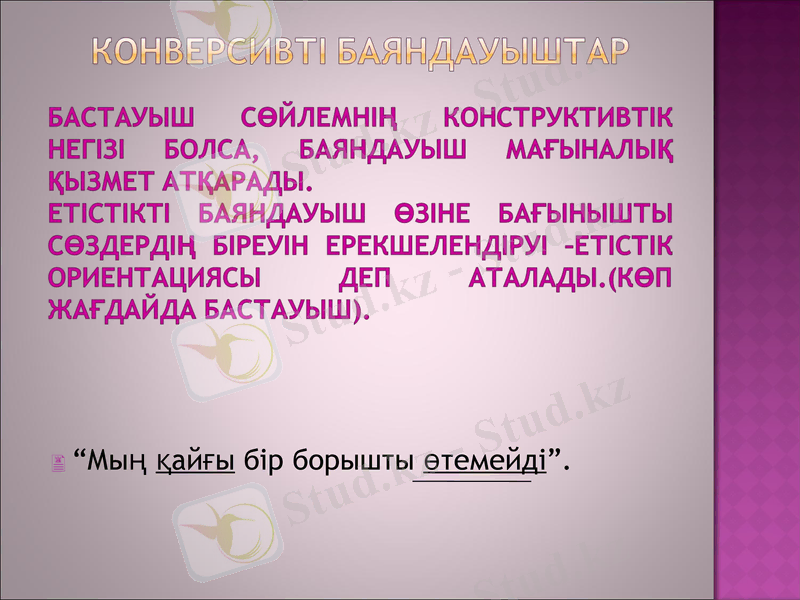 КОНВЕРСИВТІ БАЯНДАУЫШТАР

БАСТАУЫШ СӨЙЛЕМНІҢ КОНСТРУКТИВТІК НЕГІЗІ БОЛСА, БАЯНДАУЫШ МАҒЫНАЛЫҚ ҚЫЗМЕТ АТҚАРАДЫ.
ЕТІСТІКТІ БАЯНДАУЫШ ӨЗІНЕ БАҒЫНЫШТЫ СӨЗДЕРДІҢ БІРЕУІН ЕРЕКШЕЛЕНДІРУІ –ЕТІСТІК ОРИЕНТАЦИЯСЫ ДЕП АТАЛАДЫ.(КӨП ЖАҒДАЙДА БАСТАУЫШ).

“Мың қайғы бір борышты өтемейді”.

Stud.kz Stud.kz Stud.kz Stud.kz